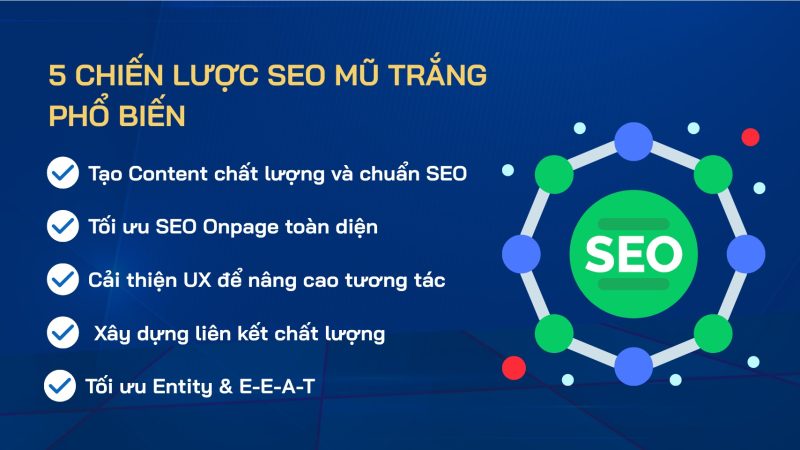 5 CHIẾN LƯỢC SEO MŨ TRẮNG PHỔ BIẾN

Tạo Content chất lượng và chuẩn SEO

Tối ưu SEO Onpage toàn diện

Cải thiện UX để nâng cao tương tác

Xây dựng liên kết chất lượng

Tối ưu Entity & E-E-A-T

SEO